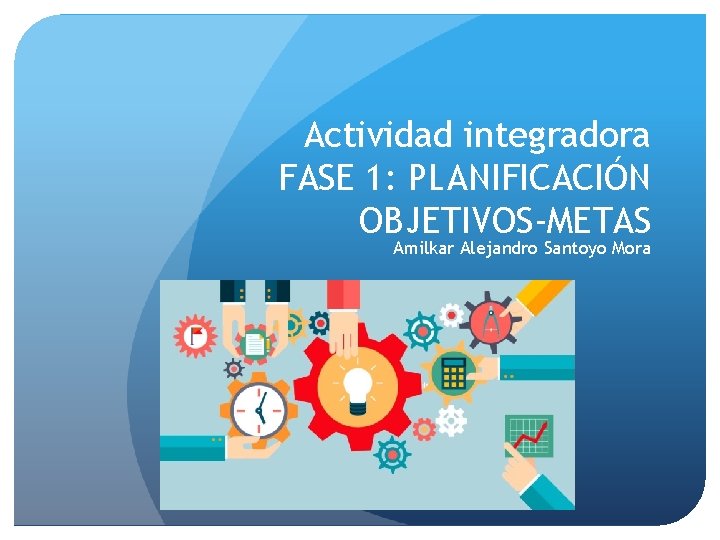 Actividad integradora
FASE 1: PLANIFICACIÓN
OBJETIVOS-METAS
Amilkar Alejandro Santoyo Mora